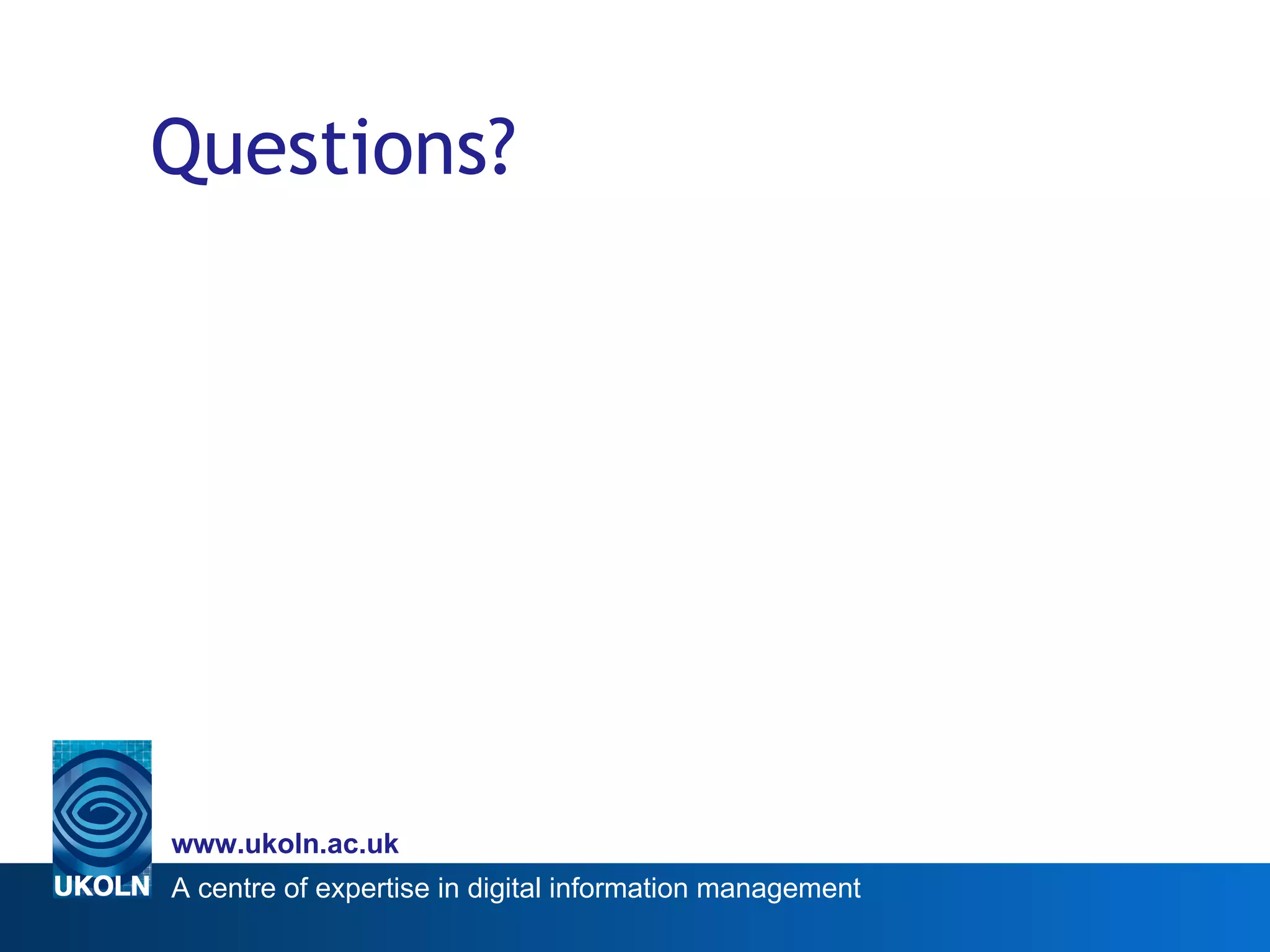 Questions?

www.ukoln.ac.uk

UKOLN

A centre of expertise in digital information management